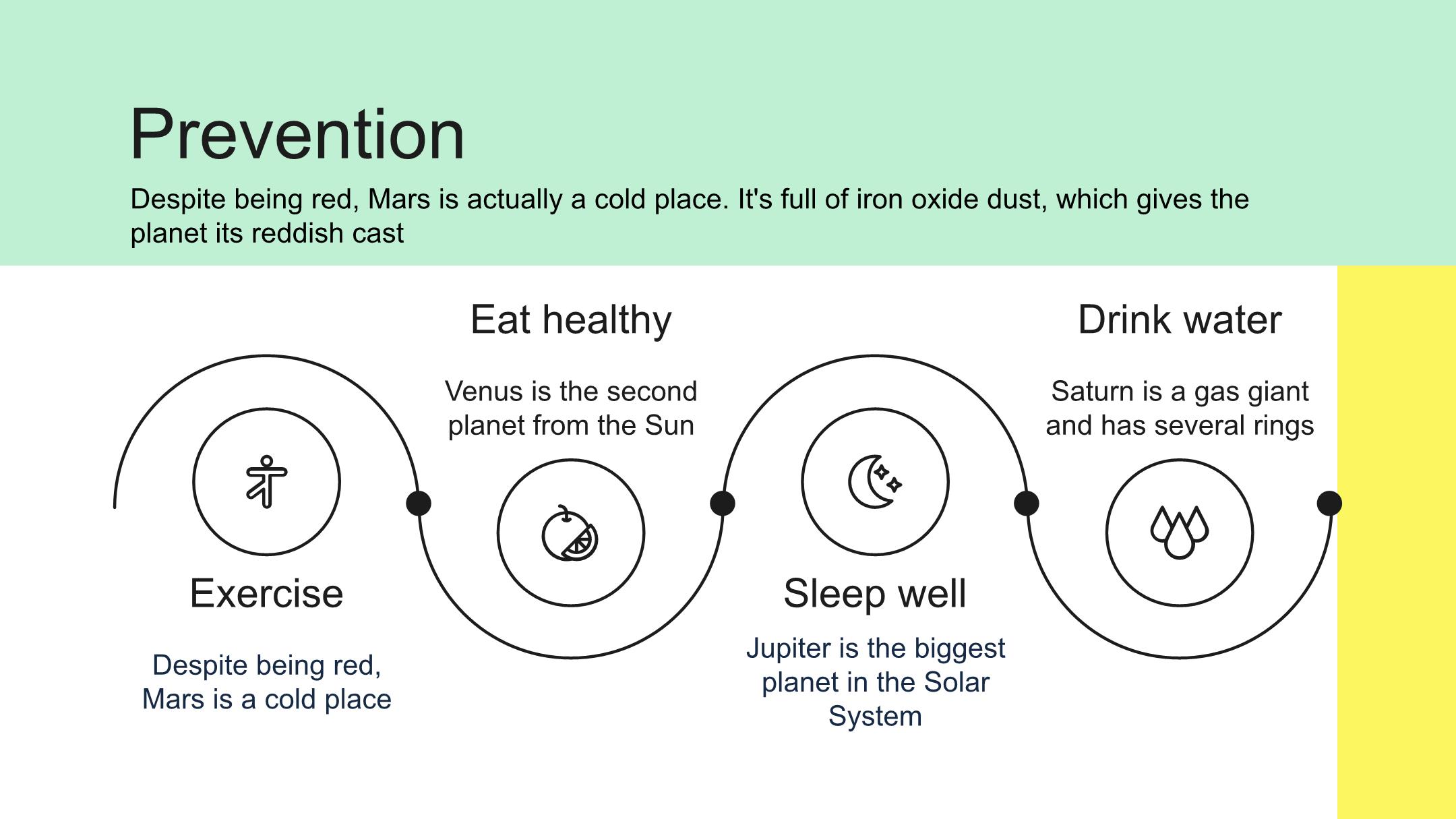 Prevention

Despite being red, Mars is actually a cold place. It's full of iron oxide dust, which gives the planet its reddish cast

Exercise

Despite being red, Mars is a cold place

Eat healthy

Venus is the second planet from the Sun

Sleep well

Jupiter is the biggest planet in the Solar System

Drink water

Saturn is a gas giant and has several rings